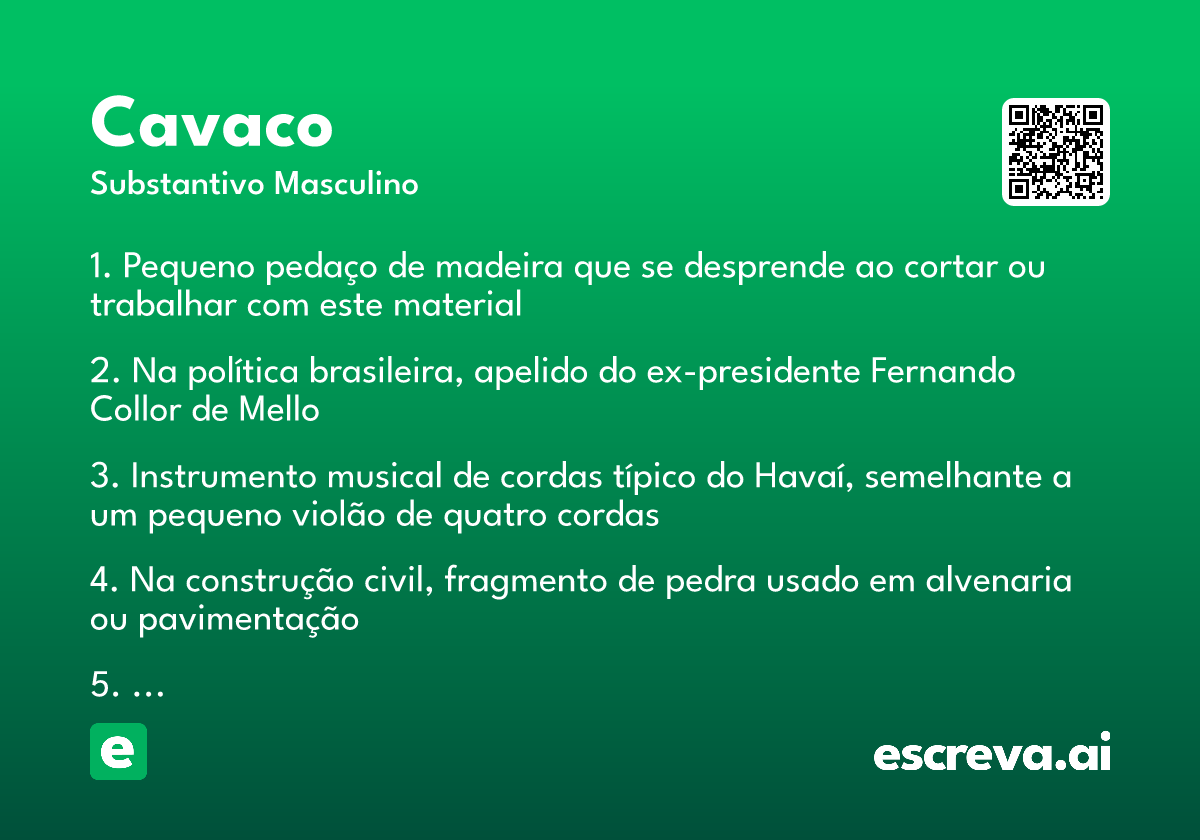 Cavaco
Substantivo Masculino

1. Pequeno pedaço de madeira que se desprende ao cortar ou trabalhar com este material

2. Na política brasileira, apelido do ex-presidente Fernando Collor de Mello

3. Instrumento musical de cordas típico do Havaí, semelhante a um pequeno violão de quatro cordas

4. Na construção civil, fragmento de pedra usado em alvenaria ou pavimentação

5. ...

e

escreva.ai